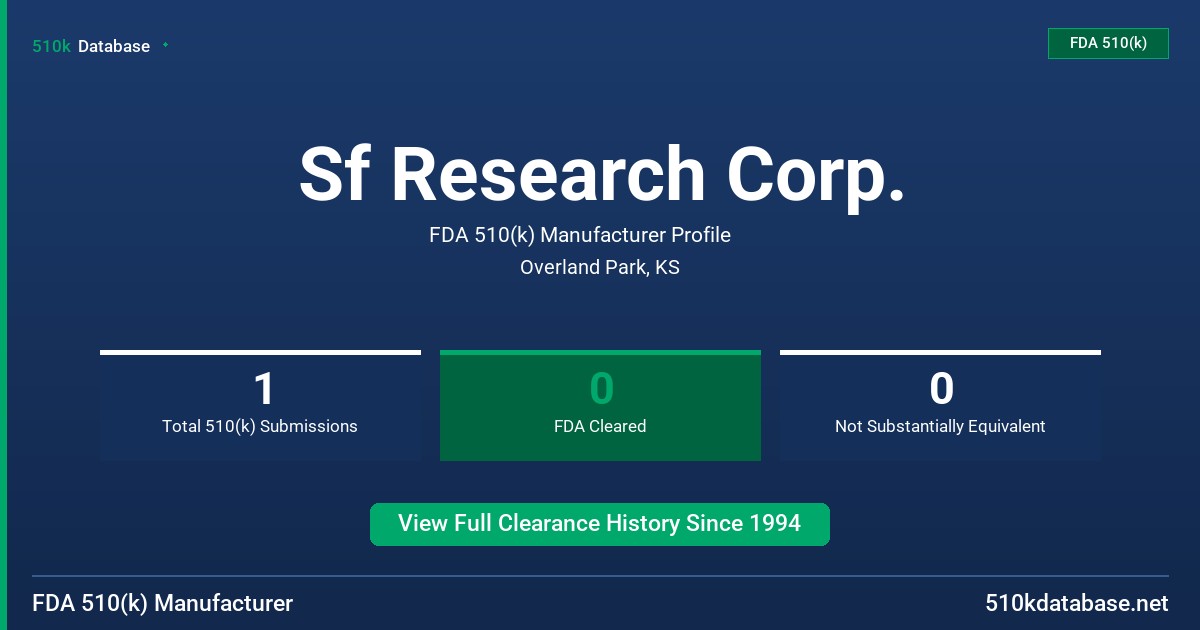 510k Database

FDA 510(k)

Sf Research Corp.

FDA 510(k) Manufacturer Profile

Overland Park, KS

1
Total 510(k) Submissions

0
FDA Cleared

0
Not Substantially Equivalent

View Full Clearance History Since 1994

FDA 510(k) Manufacturer

510kdatabase.net